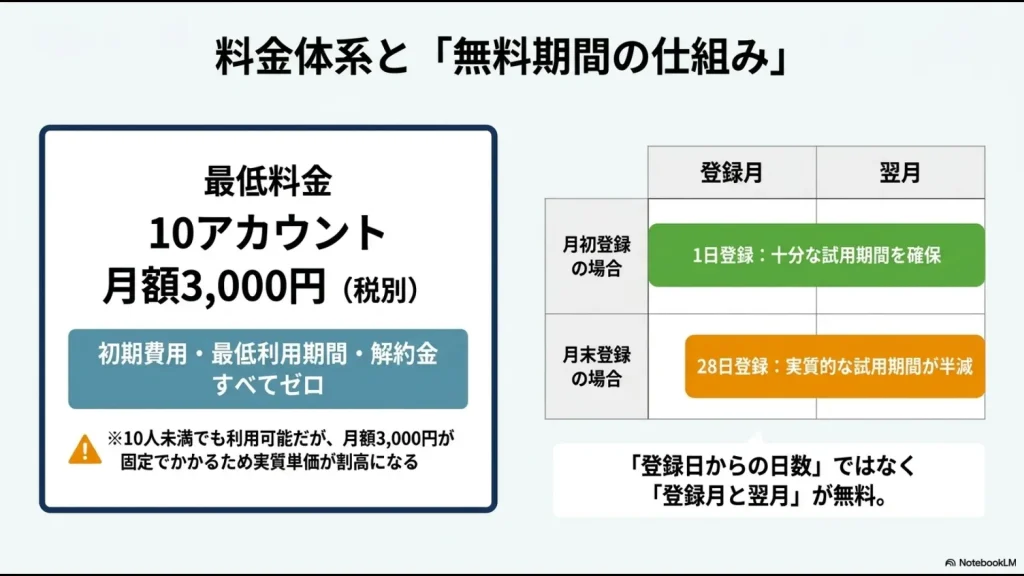 料金体系と「無料期間の仕組み」

最低料金
10アカウント
月額3,000円（税別）

初期費用・最低利用期間・解約金
すべてゼロ

※10人未満でも利用可能だが、月額3,000円が固定でかかるため実質単価が割高になる

| | 登録月 | 翌月 |
|---|---|---|
| 月初登録の場合 | 1日登録：十分な試用期間を確保 | |
| 月末登録の場合 | 28日登録：実質的な試用期間が半減 | |

「登録日からの日数」ではなく
「登録月と翌月」が無料。

NotebookLM